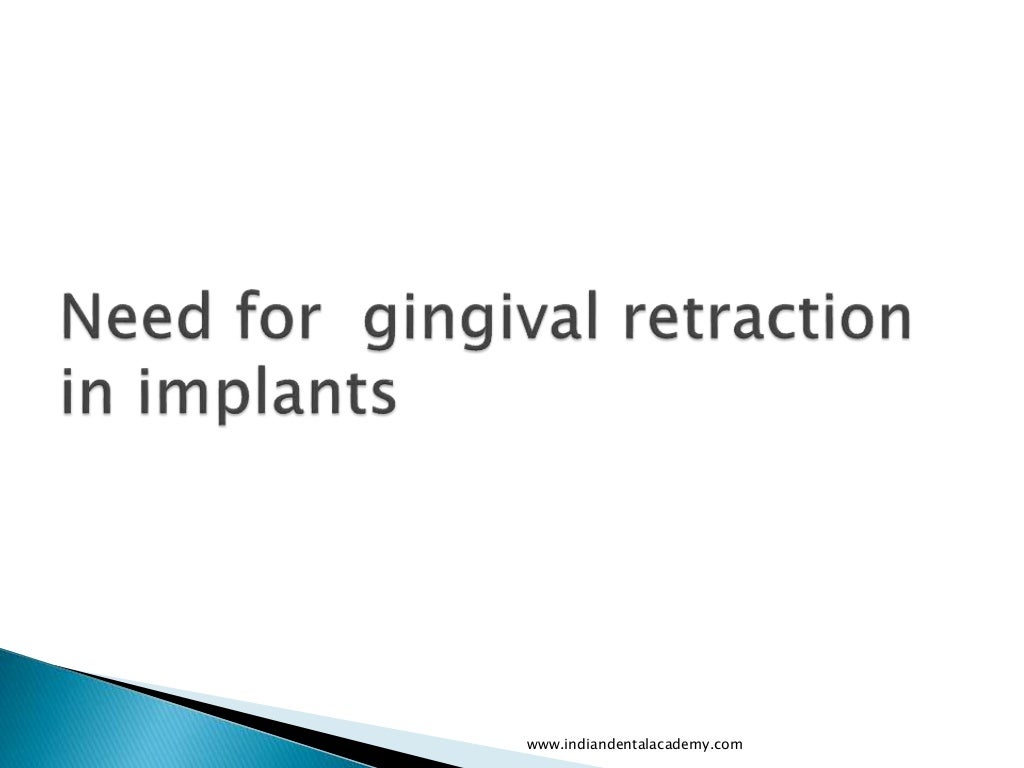 Need for gingival retraction in implants

www.indiandentalacademy.com